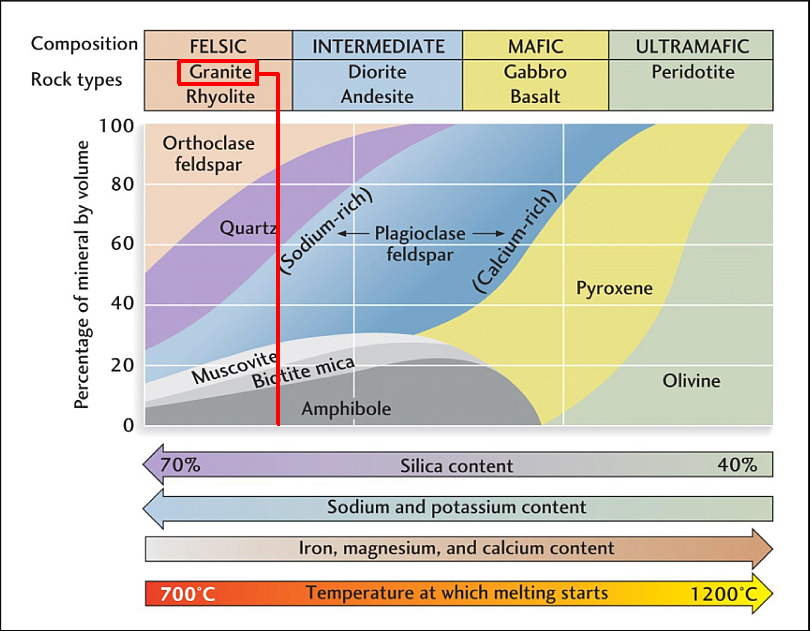 | Composition | FELSIC | INTERMEDIATE | MAFIC | ULTRAMAFIC |
|---|---|---|---|---|
| Rock types | Granite Rhyolite | Diorite Andesite | Gabbro Basalt | Peridotite |

Percentage of mineral by volume

100
80
60
40
20
0

Orthoclase feldspar

Quartz

(Sodium-rich) ← Plagioclase feldspar → (Calcium-rich)

Pyroxene

Muscovite

Biotite mica

Amphibole

Olivine

70% Silica content 40%

Sodium and potassium content

Iron, magnesium, and calcium content

700°C Temperature at which melting starts 1200°C